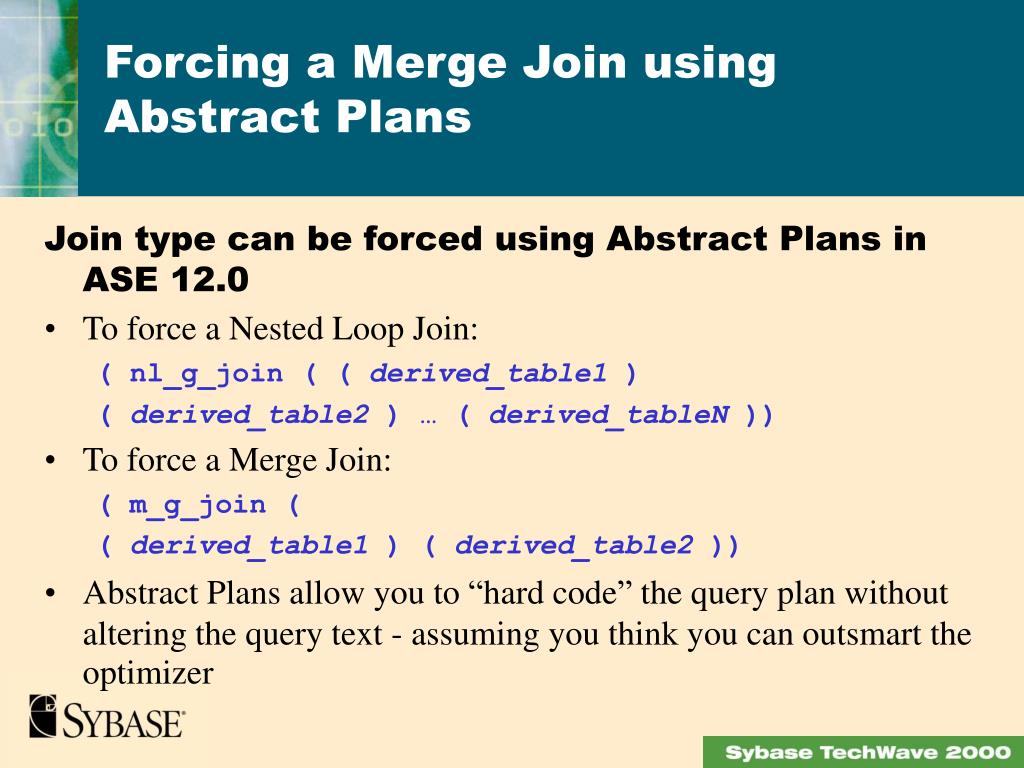 Forcing a Merge Join using Abstract Plans

Join type can be forced using Abstract Plans in ASE 12.0

• To force a Nested Loop Join:

( nl_g_join ( ( derived_table1 )

( derived_table2 ) … ( derived_tableN ))

• To force a Merge Join:

( m_g_join (

( derived_table1 ) ( derived_table2 ))

• Abstract Plans allow you to “hard code” the query plan without altering the query text - assuming you think you can outsmart the optimizer

SYBASE

Sybase TechWave 2000